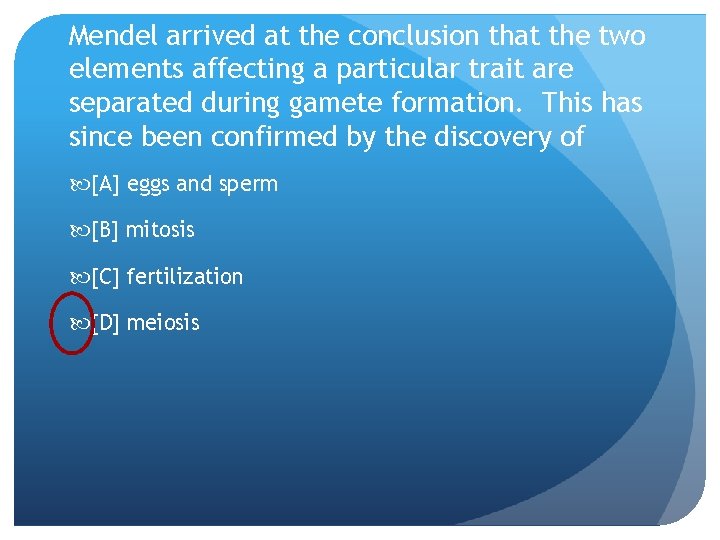 Mendel arrived at the conclusion that the two elements affecting a particular trait are separated during gamete formation.  This has since been confirmed by the discovery of

[A] eggs and sperm

[B] mitosis

[C] fertilization

[D] meiosis